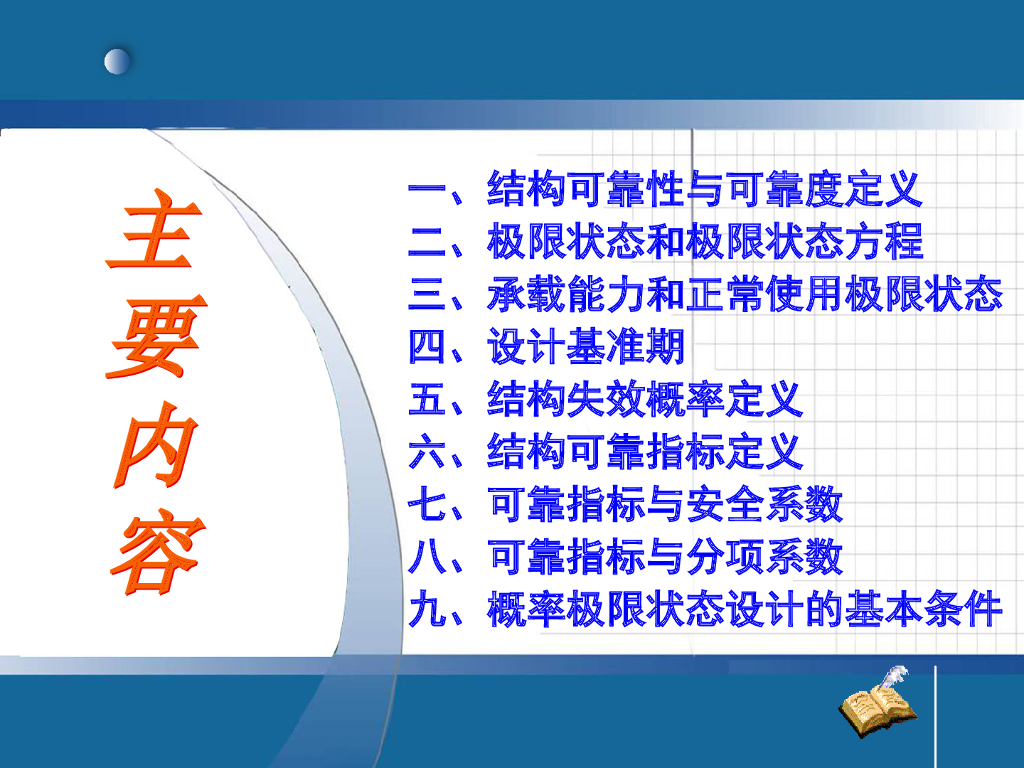 主要内容

一、结构可靠性与可靠度定义
二、极限状态和极限状态方程
三、承载能力和正常使用极限状态
四、设计基准期
五、结构失效概率定义
六、结构可靠指标定义
七、可靠指标与安全系数
八、可靠指标与分项系数
九、概率极限状态设计的基本条件